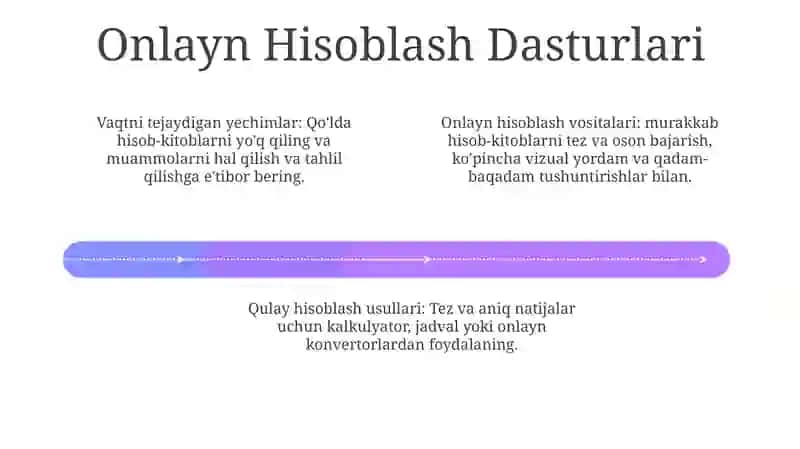 Onlayn Hisoblash Dasturlari

Vaqtni tejaydigan yechimlar: Qo'lda hisob-kitoblarni yo'q qiling va muammolarni hal qilish va tahlil qilishga e'tibor bering.

Onlayn hisoblash vositalari: murakkab hisob-kitoblarni tez va oson bajarish, ko'pincha vizual yordam va qadam-baqadam tushuntirishlar bilan.

Qulay hisoblash usullari: Tez va aniq natijalar uchun kalkulyator, jadval yoki onlayn konvertorlardan foydalaning.